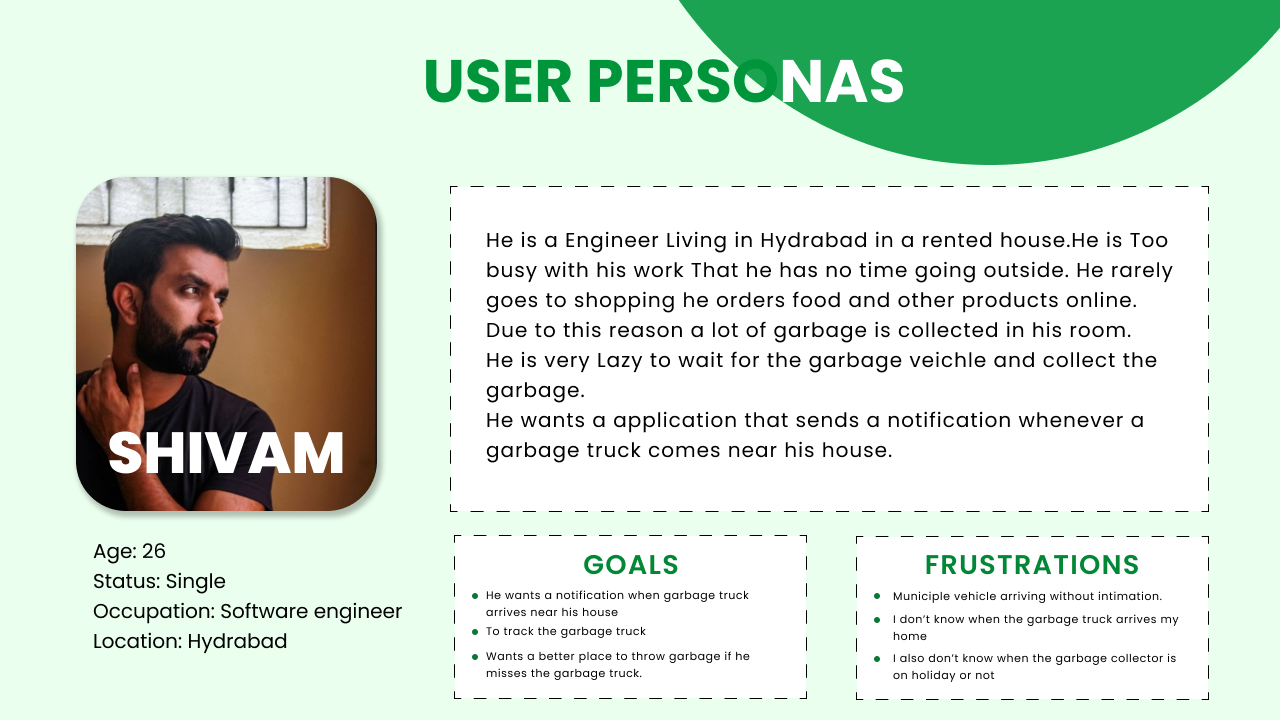 USER PERSONAS

SHIVAM

Age: 26
Status: Single
Occupation: Software engineer
Location: Hydrabad

He is a Engineer Living in Hydrabad in a rented house.He is Too busy with his work That he has no time going outside. He rarely goes to shopping he orders food and other products online.
Due to this reason a lot of garbage is collected in his room.
He is very Lazy to wait for the garbage veichle and collect the garbage.
He wants a application that sends a notification whenever a garbage truck comes near his house.

GOALS

- He wants a notification when garbage truck arrives near his house
- To track the garbage truck
- Wants a better place to throw garbage if he misses the garbage truck.

FRUSTRATIONS

- Municiple vehicle arriving without intimation.
- I don't know when the garbage truck arrives my home
- I also don't know when the garbage collector is on holiday or not